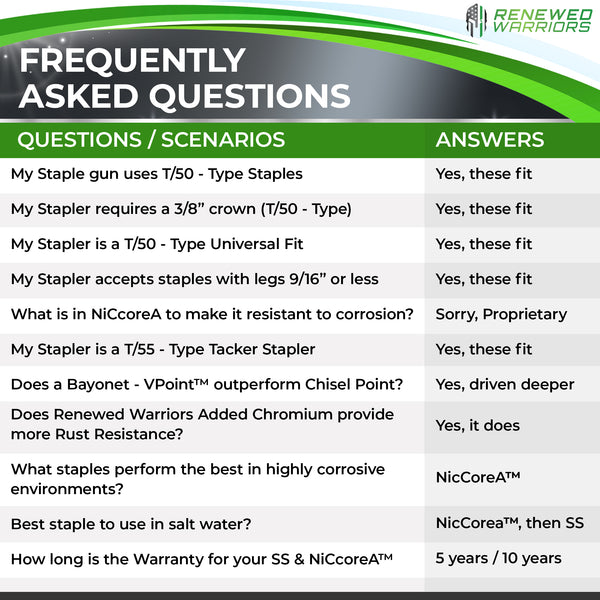 RENEWED WARRIORS

FREQUENTLY ASKED QUESTIONS

| QUESTIONS / SCENARIOS | ANSWERS |
|---|---|
| My Staple gun uses T/50 - Type Staples | Yes, these fit |
| My Stapler requires a 3/8” crown (T/50 - Type) | Yes, these fit |
| My Stapler is a T/50 - Type Universal Fit | Yes, these fit |
| My Stapler accepts staples with legs 9/16” or less | Yes, these fit |
| What is in NiCcoreA to make it resistant to corrosion? | Sorry, Proprietary |
| My Stapler is a T/55 - Type Tacker Stapler | Yes, these fit |
| Does a Bayonet - VPoint™ outperform Chisel Point? | Yes, driven deeper |
| Does Renewed Warriors Added Chromium provide more Rust Resistance? | Yes, it does |
| What staples perform the best in highly corrosive environments? | NicCoreA™ |
| Best staple to use in salt water? | NicCorea™, then SS |
| How long is the Warranty for your SS & NiCcoreA™ | 5 years / 10 years |